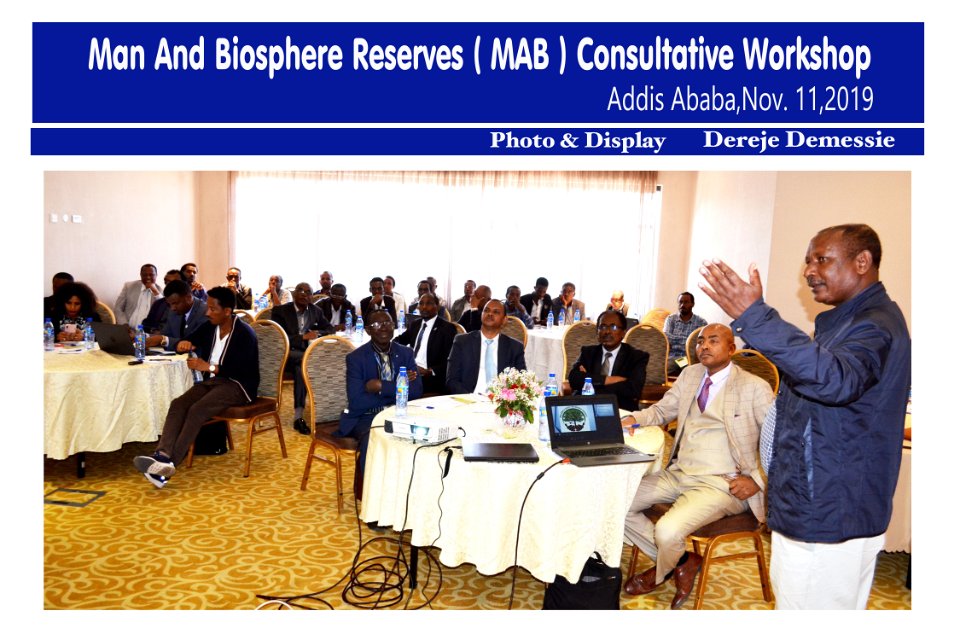 Man And Biosphere Reserves ( MAB ) Consultative Workshop
Addis Ababa,Nov. 11,2019

Photo & Display Dereje Demessie